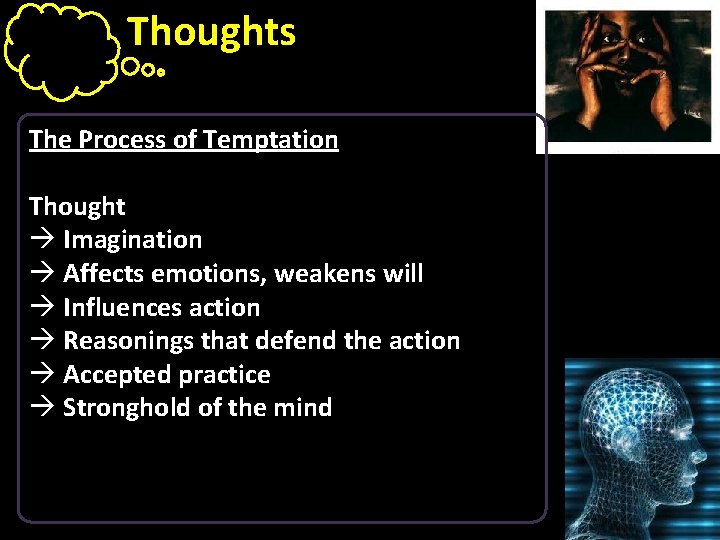 Thoughts

The Process of Temptation

Thought
→ Imagination
→ Affects emotions, weakens will
→ Influences action
→ Reasonings that defend the action
→ Accepted practice
→ Stronghold of the mind